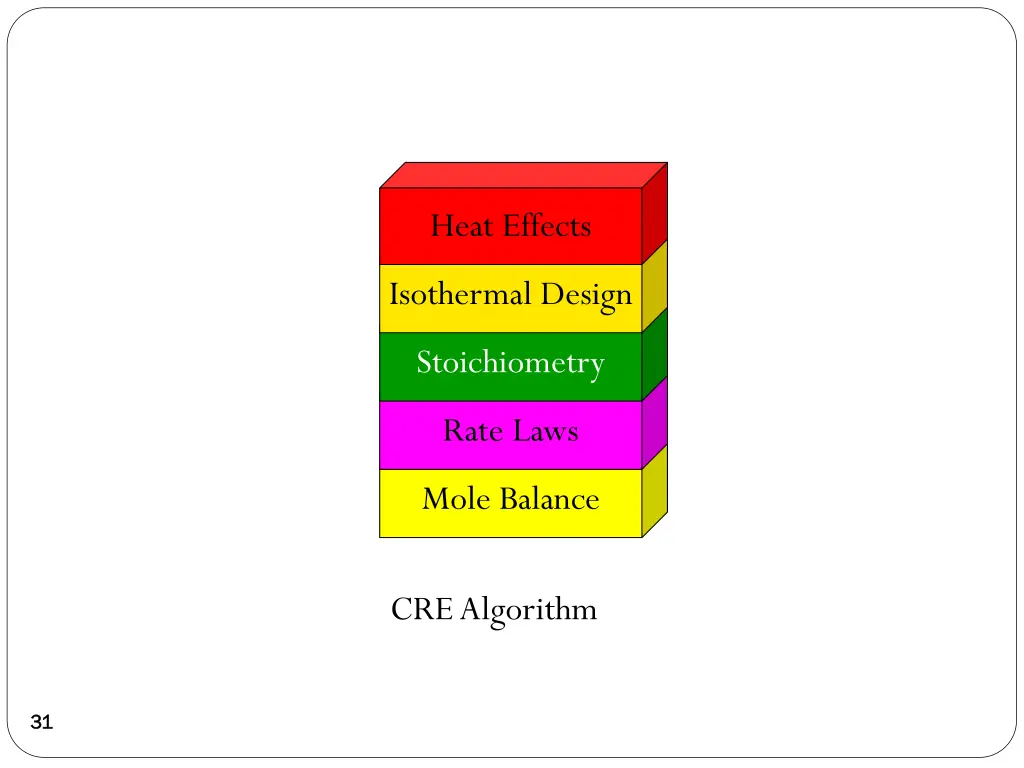 Heat Effects

Isothermal Design

Stoichiometry

Rate Laws

Mole Balance

CRE Algorithm

31